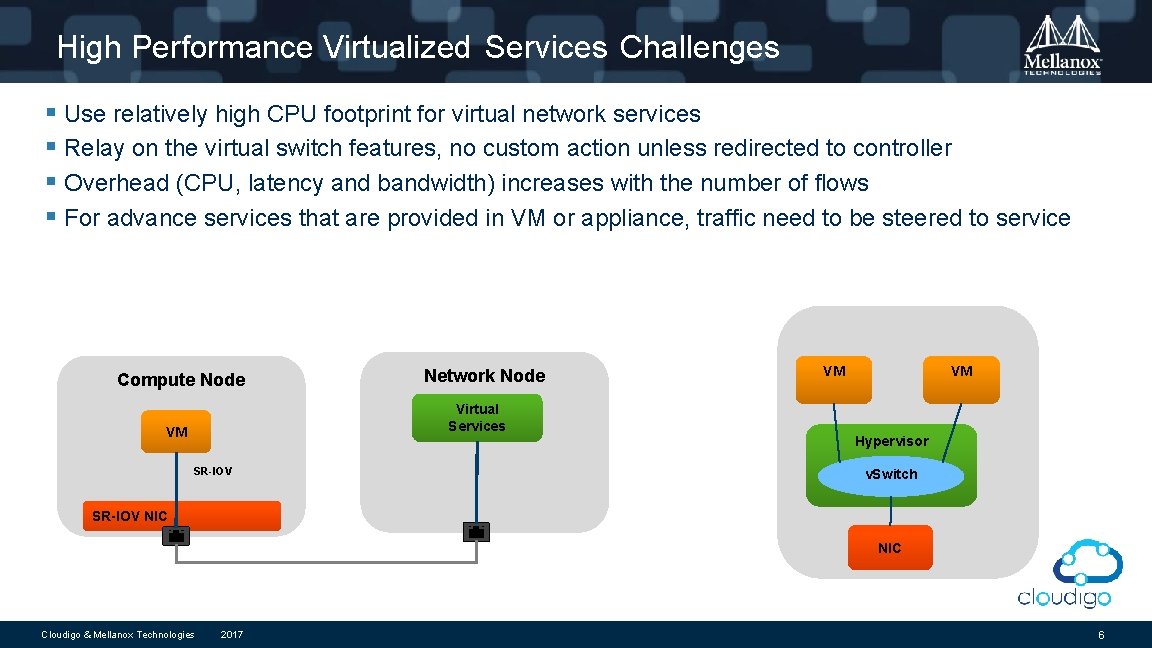 High Performance Virtualized Services Challenges

Mellanox TECHNOLOGIES

▪ Use relatively high CPU footprint for virtual network services
▪ Relay on the virtual switch features, no custom action unless redirected to controller
▪ Overhead (CPU, latency and bandwidth) increases with the number of flows
▪ For advance services that are provided in VM or appliance, traffic need to be steered to service

Compute Node

VM

SR-IOV

SR-IOV NIC

Network Node

Virtual Services

VM

VM

Hypervisor

vSwitch

NIC

cloudigo

Cloudigo & Mellanox Technologies 2017

6